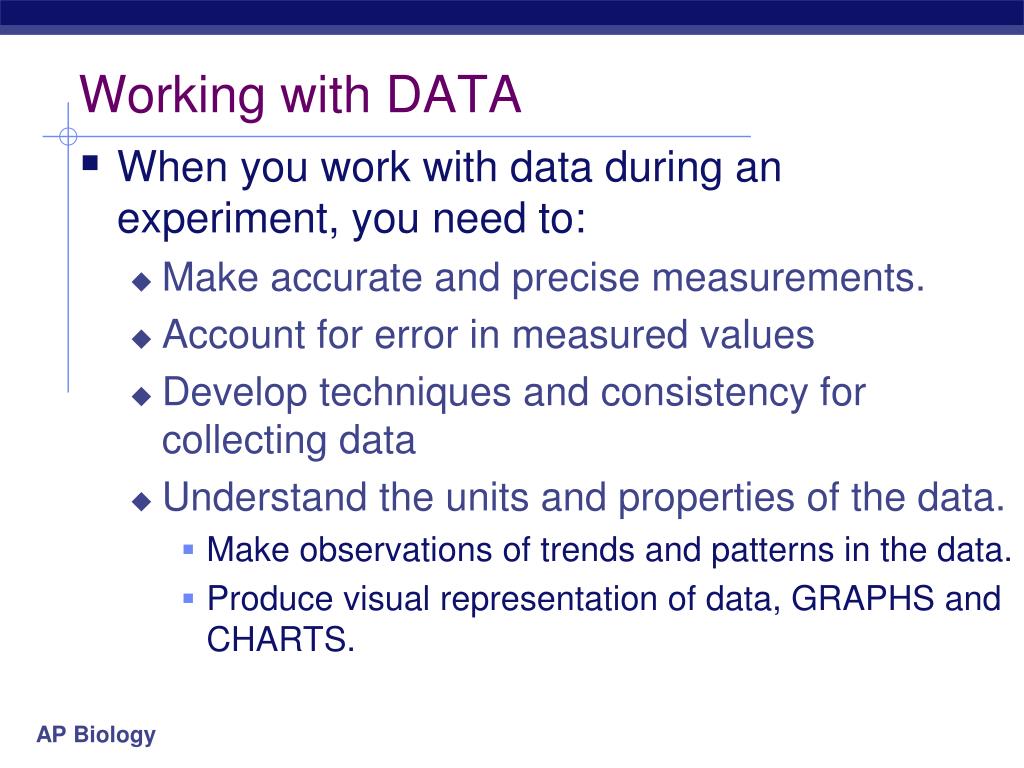 Working with DATA

▪ When you work with data during an experiment, you need to:

◆ Make accurate and precise measurements.

◆ Account for error in measured values

◆ Develop techniques and consistency for collecting data

◆ Understand the units and properties of the data.

▪ Make observations of trends and patterns in the data.

▪ Produce visual representation of data, GRAPHS and CHARTS.

AP Biology